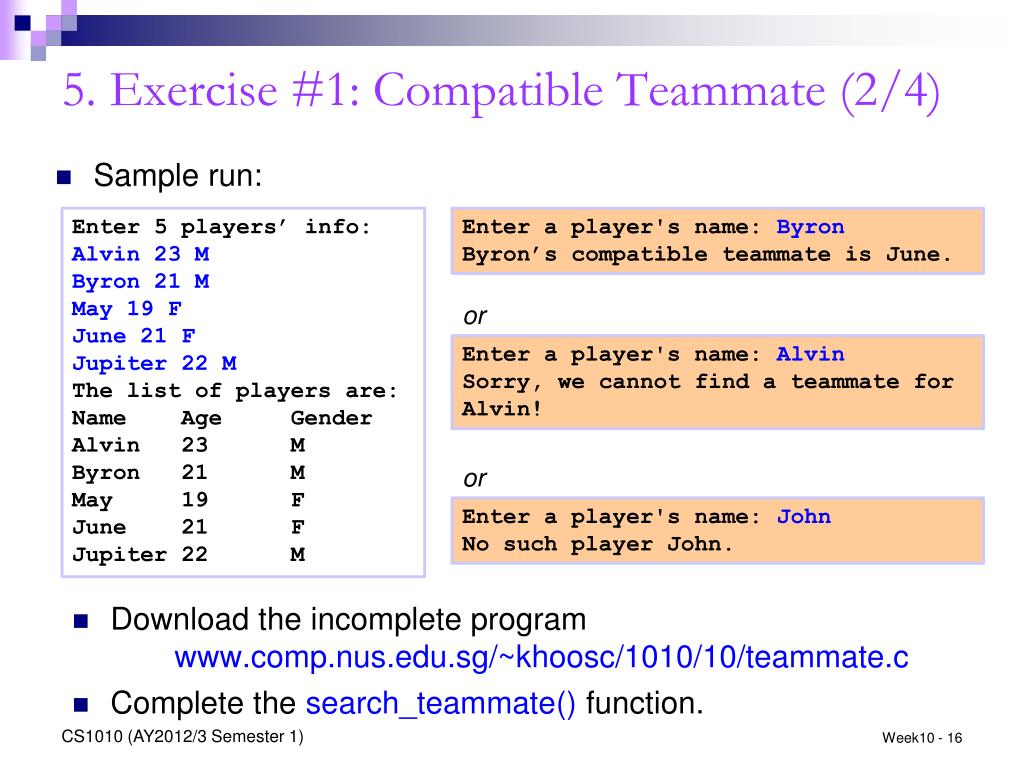 5. Exercise #1: Compatible Teammate (2/4)

Sample run:

Enter 5 players’ info:
Alvin 23 M
Byron 21 M
May 19 F
June 21 F
Jupiter 22 M
The list of players are:

| Name | Age | Gender |
|---|---|---|
| Alvin | 23 | M |
| Byron | 21 | M |
| May | 19 | F |
| June | 21 | F |
| Jupiter | 22 | M |

Enter a player's name: Byron
Byron’s compatible teammate is June.

or

Enter a player's name: Alvin
Sorry, we cannot find a teammate for Alvin!

or

Enter a player's name: John
No such player John.

Download the incomplete program www.comp.nus.edu.sg/~khoosc/1010/10/teammate.c

Complete the search_teammate() function.

CS1010 (AY2012/3 Semester 1)

Week10 - 16